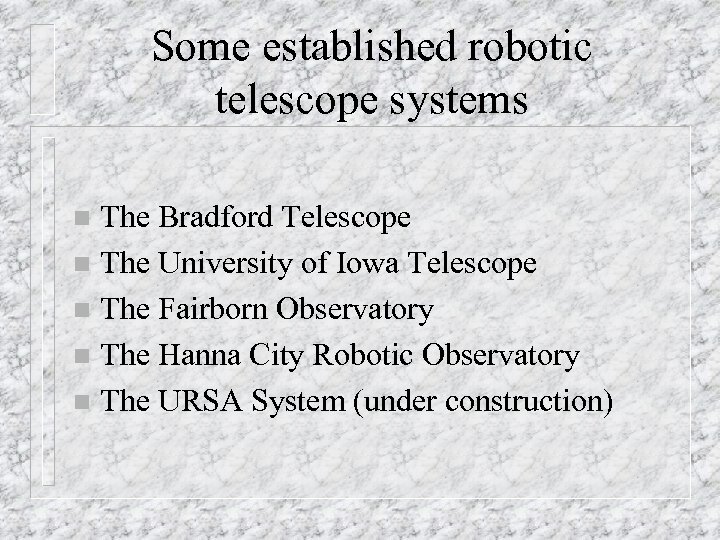 Some established robotic telescope systems

- The Bradford Telescope
- The University of Iowa Telescope
- The Fairborn Observatory
- The Hanna City Robotic Observatory
- The URSA System (under construction)